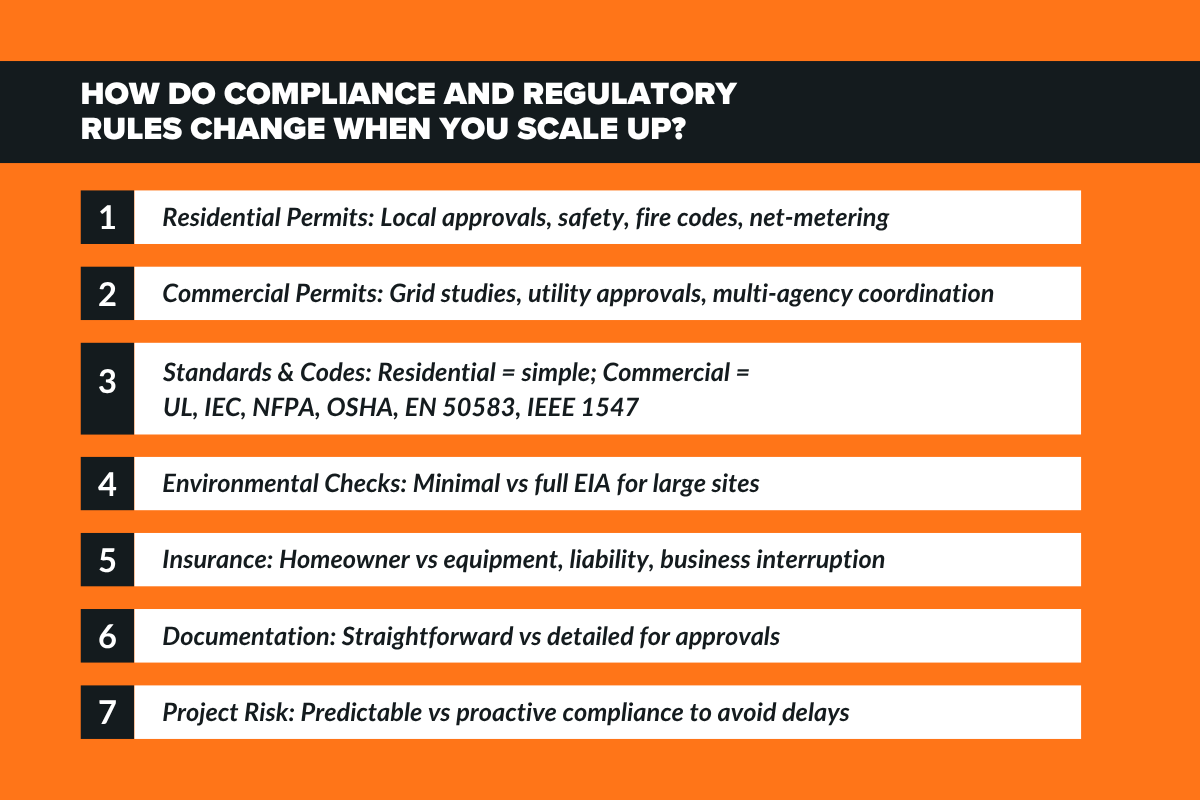 HOW DO COMPLIANCE AND REGULATORY RULES CHANGE WHEN YOU SCALE UP?

1 Residential Permits: Local approvals, safety, fire codes, net-metering

2 Commercial Permits: Grid studies, utility approvals, multi-agency coordination

3 Standards & Codes: Residential = simple; Commercial = UL, IEC, NFPA, OSHA, EN 50583, IEEE 1547

4 Environmental Checks: Minimal vs full EIA for large sites

5 Insurance: Homeowner vs equipment, liability, business interruption

6 Documentation: Straightforward vs detailed for approvals

7 Project Risk: Predictable vs proactive compliance to avoid delays